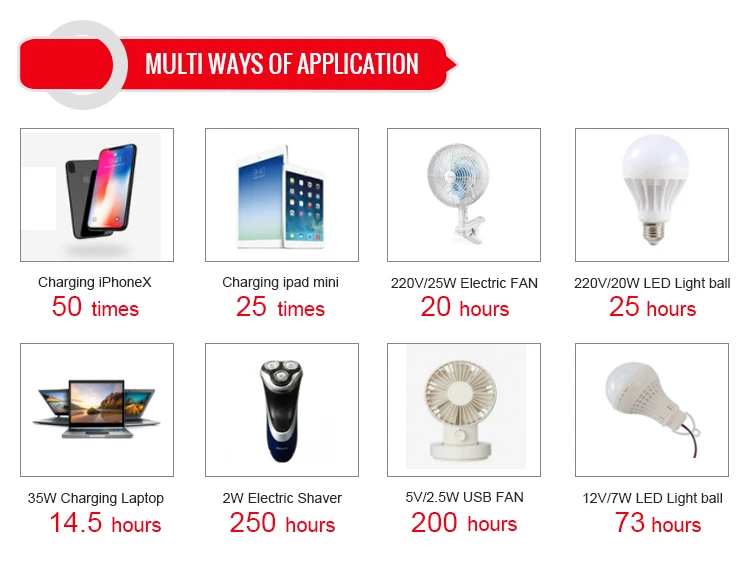 MULTI WAYS OF APPLICATION

Charging iPhoneX
50 times

Charging ipad mini
25 times

220V/25W Electric FAN
20 hours

220V/20W LED Light ball
25 hours

35W Charging Laptop
14.5 hours

2W Electric Shaver
250 hours

5V/2.5W USB FAN
200 hours

12V/7W LED Light ball
73 hours